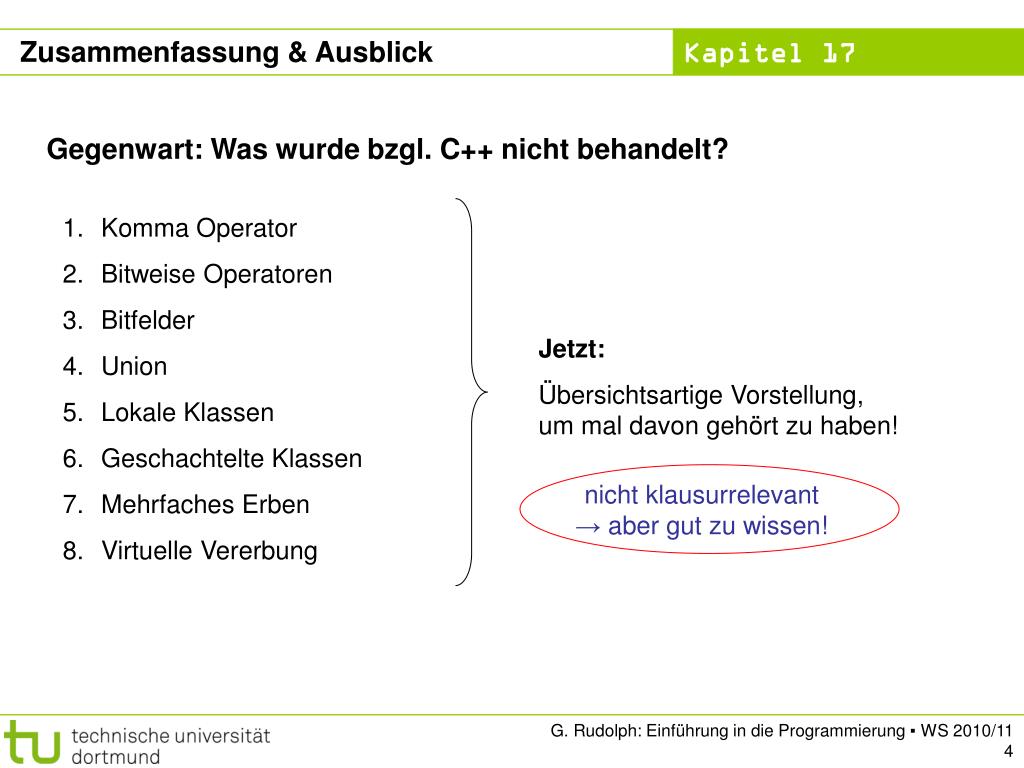 Zusammenfassung & Ausblick

Kapitel 17

Gegenwart: Was wurde bzgl. C++ nicht behandelt?

1. Komma Operator
2. Bitweise Operatoren
3. Bitfelder
4. Union
5. Lokale Klassen
6. Geschachtelte Klassen
7. Mehrfaches Erben
8. Virtuelle Vererbung

Jetzt:

Übersichtsartige Vorstellung, um mal davon gehört zu haben!

nicht klausurrelevant
→ aber gut zu wissen!

tu technische universität dortmund

G. Rudolph: Einführung in die Programmierung ▪ WS 2010/11
4